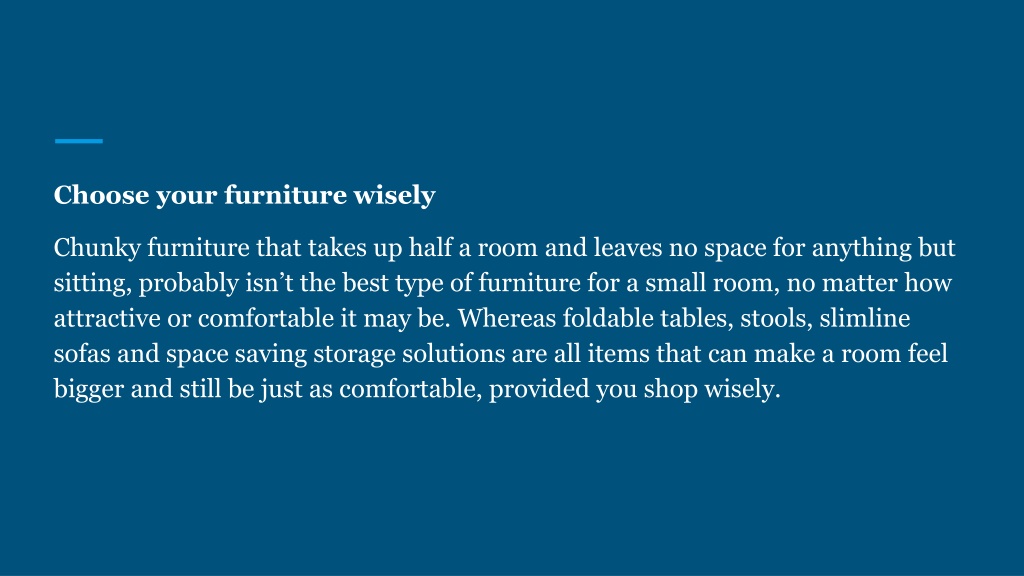 Choose your furniture wisely

Chunky furniture that takes up half a room and leaves no space for anything but sitting, probably isn’t the best type of furniture for a small room, no matter how attractive or comfortable it may be. Whereas foldable tables, stools, slimline sofas and space saving storage solutions are all items that can make a room feel bigger and still be just as comfortable, provided you shop wisely.